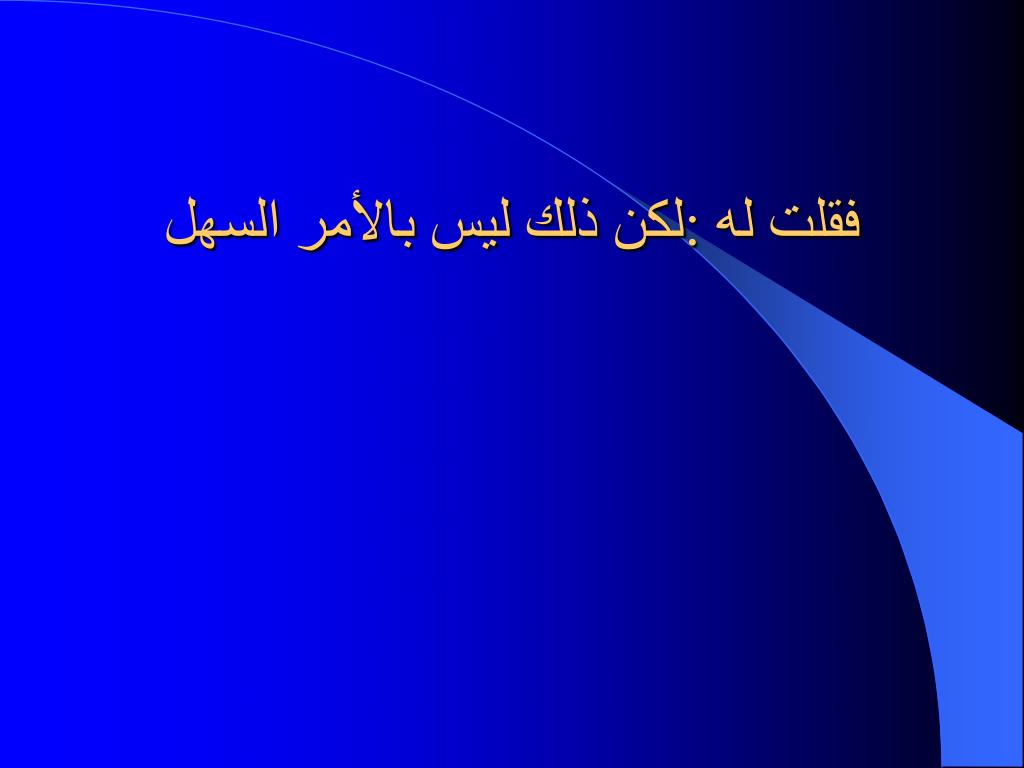 فقلت له :لكن ذلك ليس بالأمر السهل